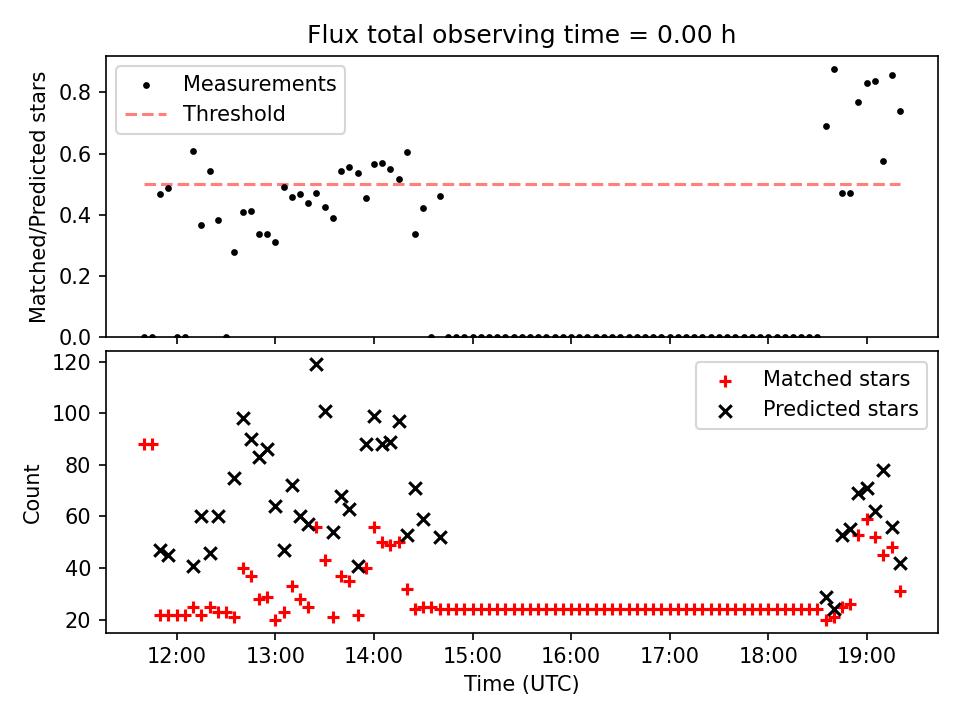 Flux total observing time = 0.00 h

Measurements
Threshold

Matched/Predicted stars

0.8
0.6
0.4
0.2
0.0

Matched stars
Predicted stars

Count

120
100
80
60
40
20

12:00
13:00
14:00
15:00
16:00
17:00
18:00
19:00

Time (UTC)